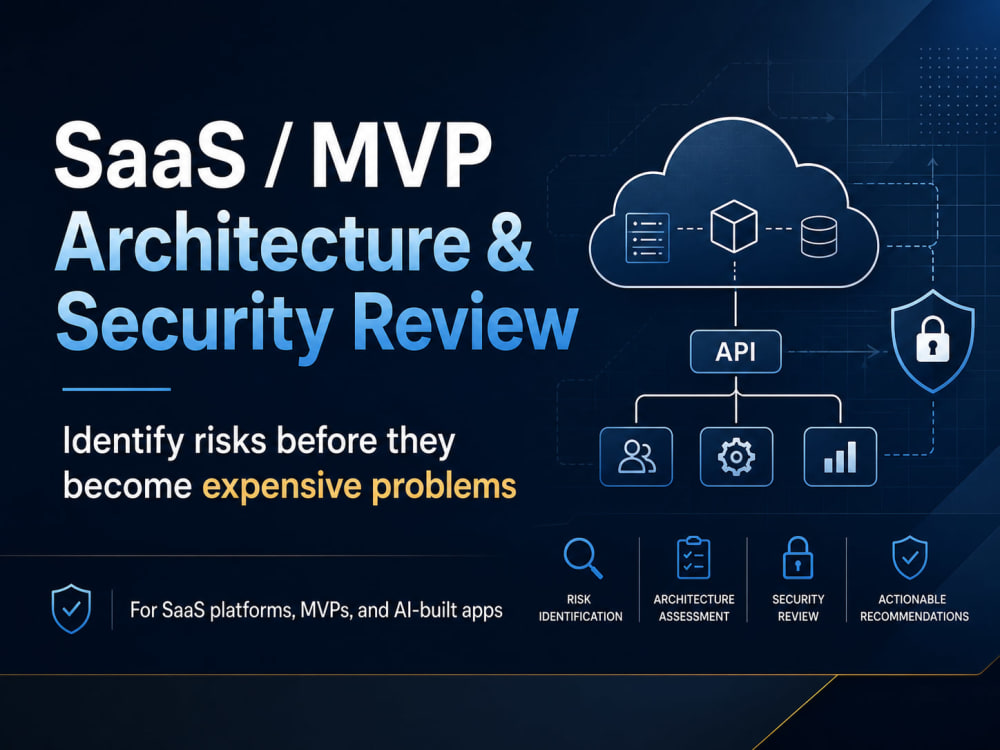 SaaS / MVP Architecture & Security Review

Identify risks before they become expensive problems

API

For SaaS platforms, MVPs, and AI-built apps

RISK IDENTIFICATION

ARCHITECTURE ASSESSMENT

SECURITY REVIEW

ACTIONABLE RECOMMENDATIONS